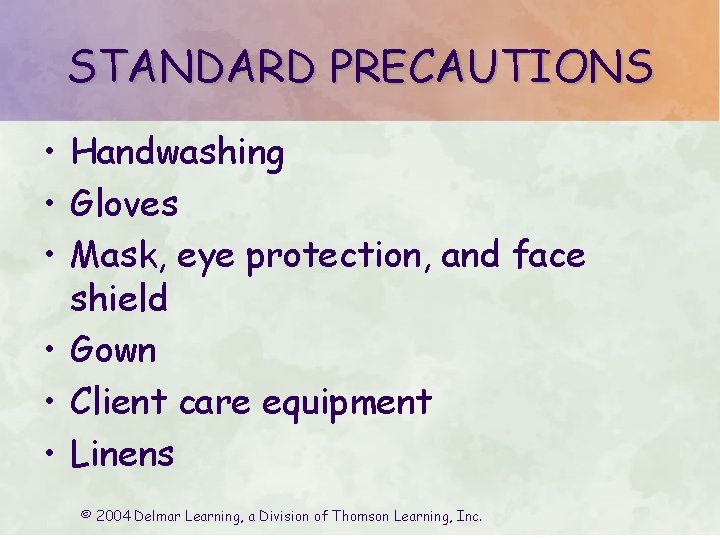 STANDARD PRECAUTIONS

• Handwashing
• Gloves
• Mask, eye protection, and face shield
• Gown
• Client care equipment
• Linens

© 2004 Delmar Learning, a Division of Thomson Learning, Inc.